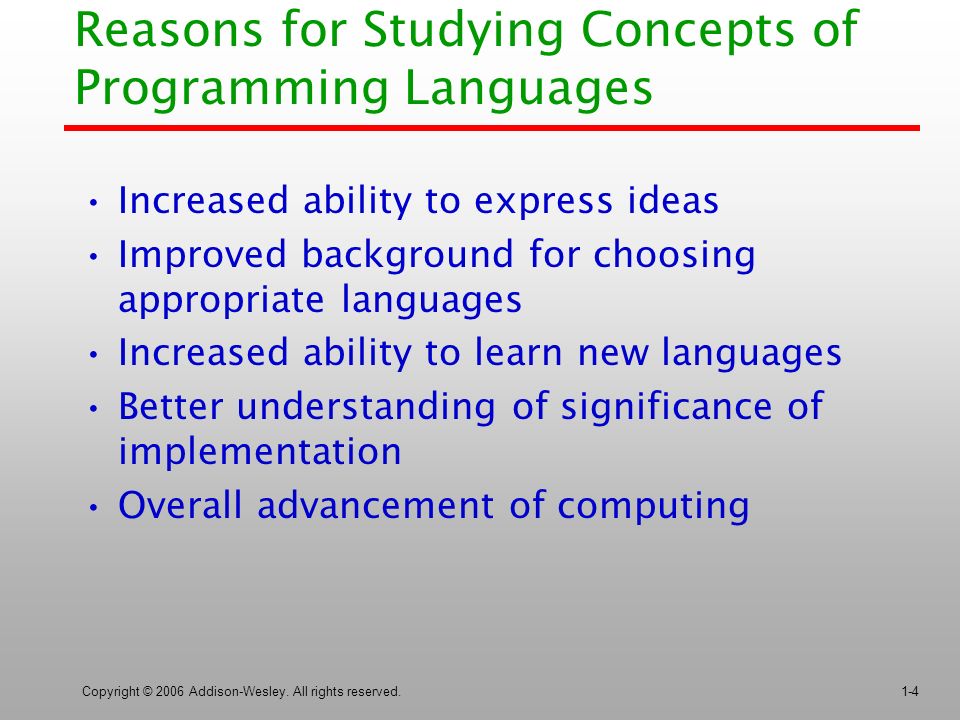 Reasons for Studying Concepts of Programming Languages

• Increased ability to express ideas
• Improved background for choosing appropriate languages
• Increased ability to learn new languages
• Better understanding of significance of implementation
• Overall advancement of computing

Copyright © 2006 Addison-Wesley. All rights reserved.

1-4